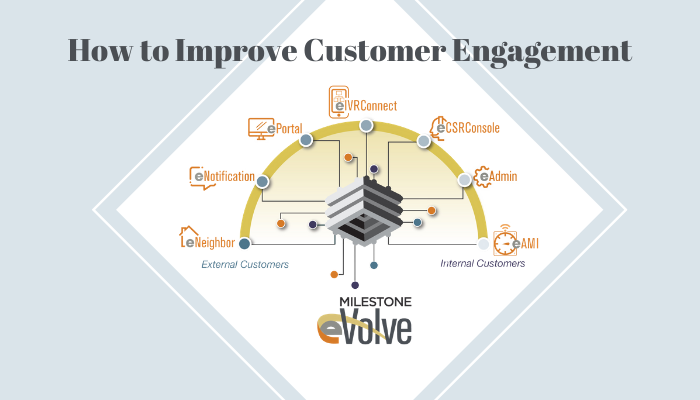 How to Improve Customer Engagement

eIVRConnect

ePortal

eCSRConsole

eNotification

eAdmin

eNeighbor

eAMI

External Customers

Internal Customers

MILESTONE

eVolve